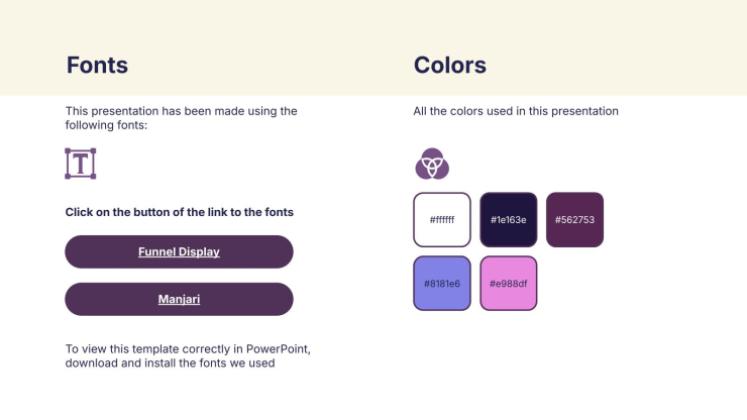 Fonts

This presentation has been made using the following fonts:

Click on the button of the link to the fonts

Funnel Display

Manjari

To view this template correctly in PowerPoint, download and install the fonts we used

Colors

All the colors used in this presentation

#ffffff

#1e163e

#562753

#8181e6

#e988df